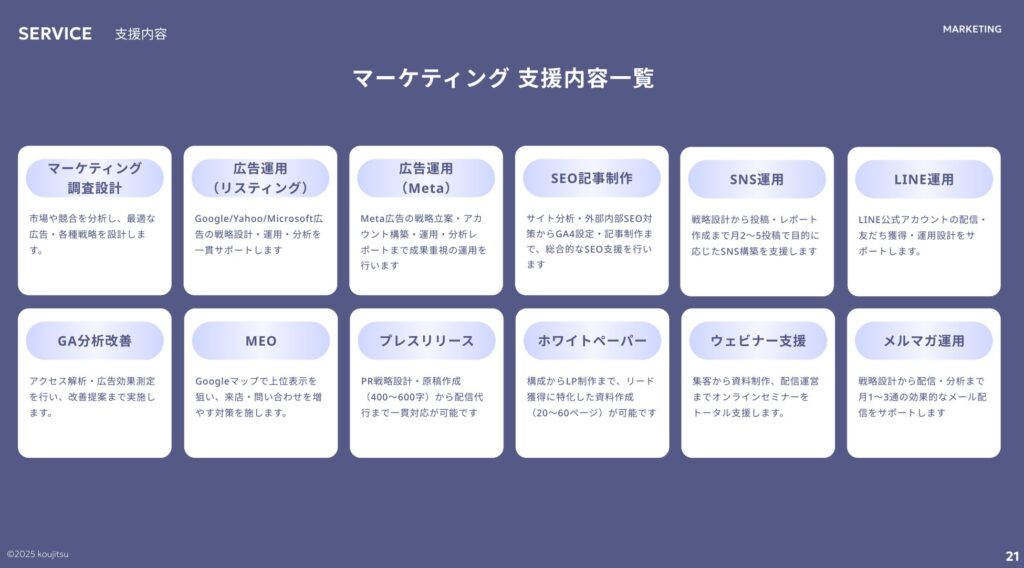 SERVICE　支援内容

MARKETING

マーケティング 支援内容一覧

マーケティング調査設計

市場や競合を分析し、最適な広告・各種戦略を設計します。

広告運用（リスティング）

Google/Yahoo/Microsoft広告の戦略設計・運用・分析を一貫サポートします

広告運用（Meta）

Meta広告の戦略立案・アカウント構築・運用・分析レポートまで成果重視の運用を行います

SEO記事制作

サイト分析・外部内部SEO対策からGA4設定・記事制作まで、総合的なSEO支援を行います

SNS運用

戦略設計から投稿・レポート作成まで月2〜5投稿で目的に応じたSNS構築を支援します

LINE運用

LINE公式アカウントの配信・友だち獲得・運用設計をサポートします。

GA分析改善

アクセス解析・広告効果測定を行い、改善提案まで実施します。

MEO

Googleマップで上位表示を狙い、来店・問い合わせを増やす対策を施します。

プレスリリース

PR戦略設計・原稿作成（400〜600字）から配信代行まで一貫対応が可能です

ホワイトペーパー

構成からLP制作まで、リード獲得に特化した資料作成（20〜60ページ）が可能です

ウェビナー支援

集客から資料制作、配信運営までオンラインセミナーをトータル支援します。

メルマガ運用

戦略設計から配信・分析まで月1〜3通の効果的なメール配信をサポートします

©2025 koujitsu

21